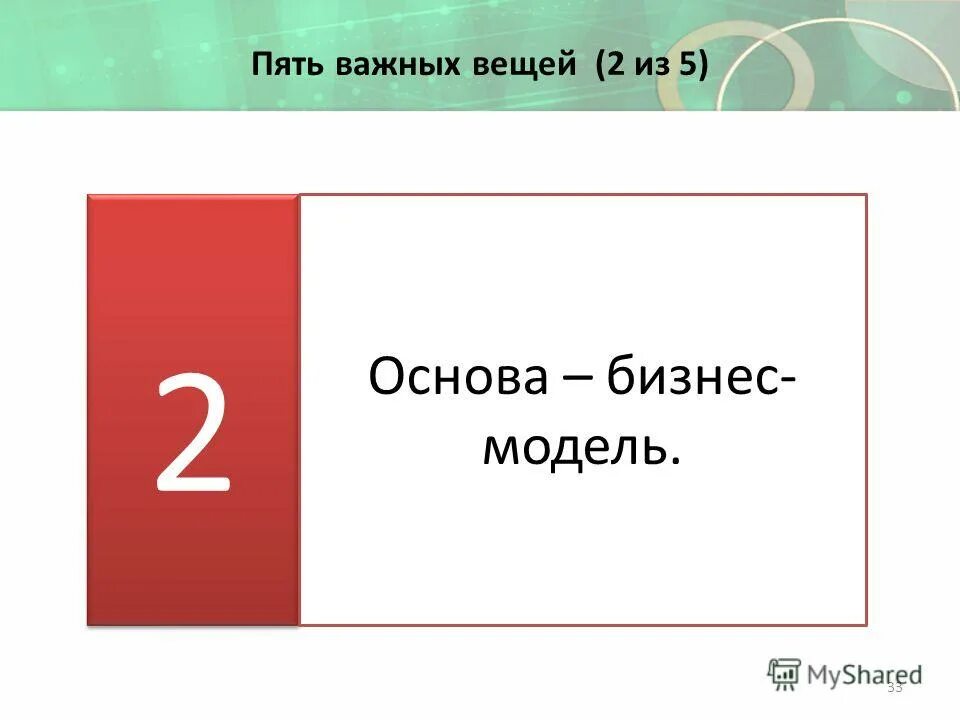 Пять важных вещей (2 из 5)

2

Основа – бизнес-модель.

MyShared

33